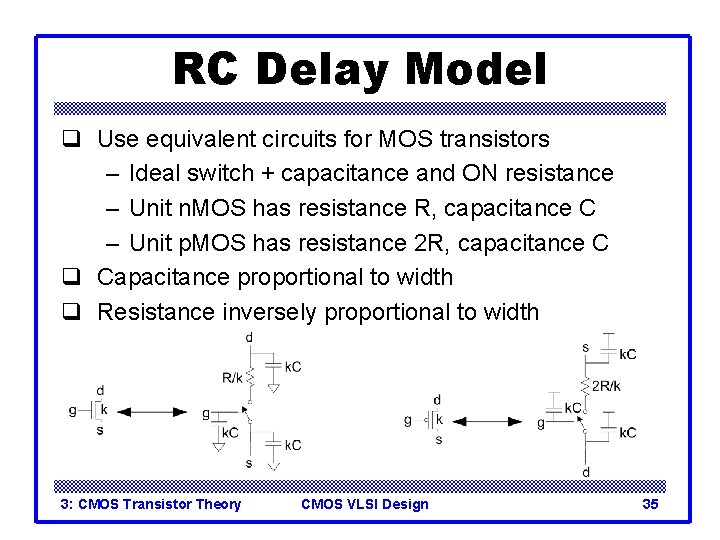 RC Delay Model

❑ Use equivalent circuits for MOS transistors
– Ideal switch + capacitance and ON resistance
– Unit nMOS has resistance R, capacitance C
– Unit pMOS has resistance 2R, capacitance C
❑ Capacitance proportional to width
❑ Resistance inversely proportional to width

d
g
k
s
d
R/k
kC
g
kC
kC
s

d
g
k
s
s
kC
2R/k
kC
g
kC
d

3: CMOS Transistor Theory CMOS VLSI Design 35